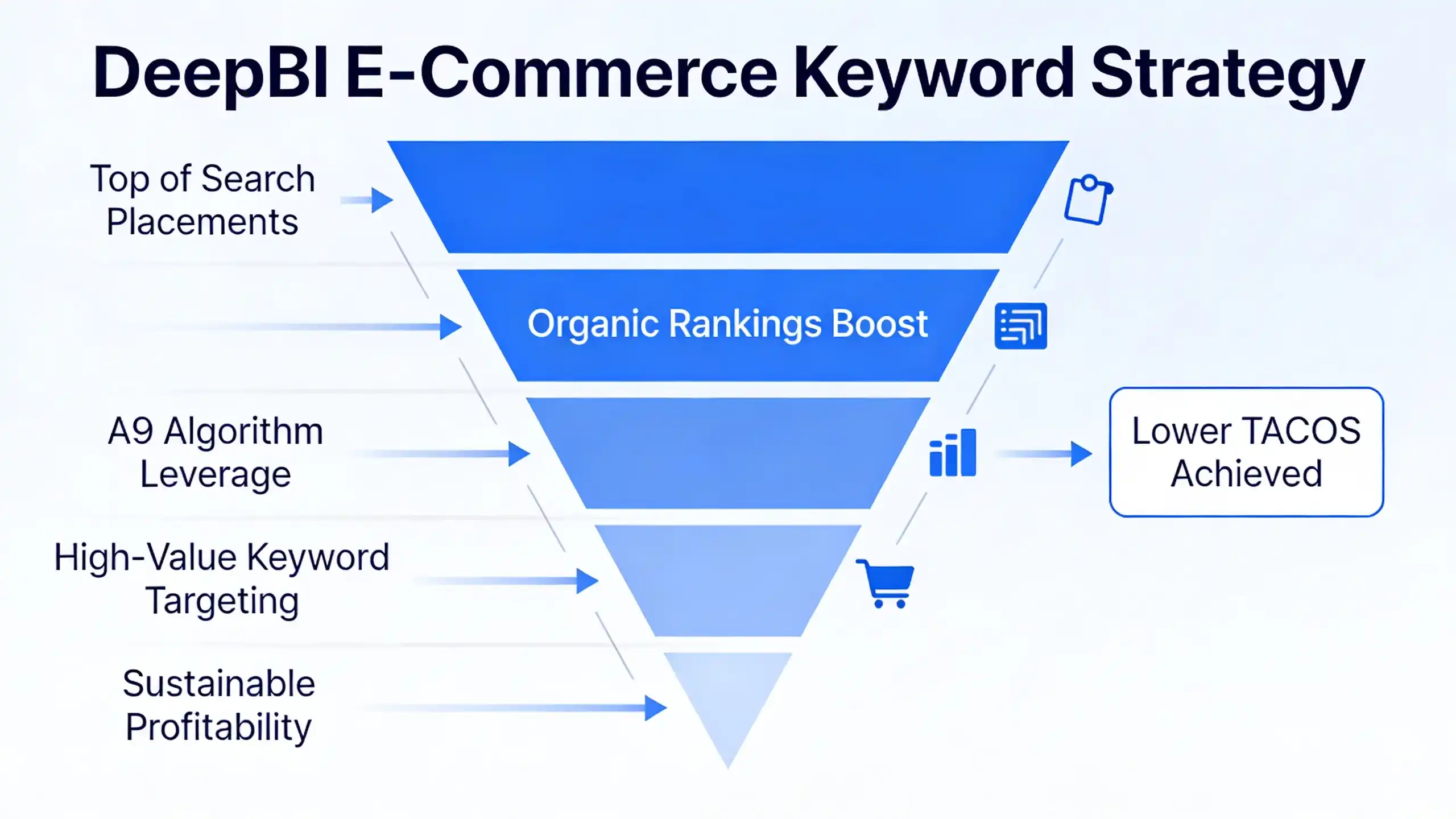 DeepBI E-Commerce Keyword Strategy

Top of Search Placements

Organic Rankings Boost

A9 Algorithm Leverage

Lower TACOS Achieved

High-Value Keyword Targeting

Sustainable Profitability